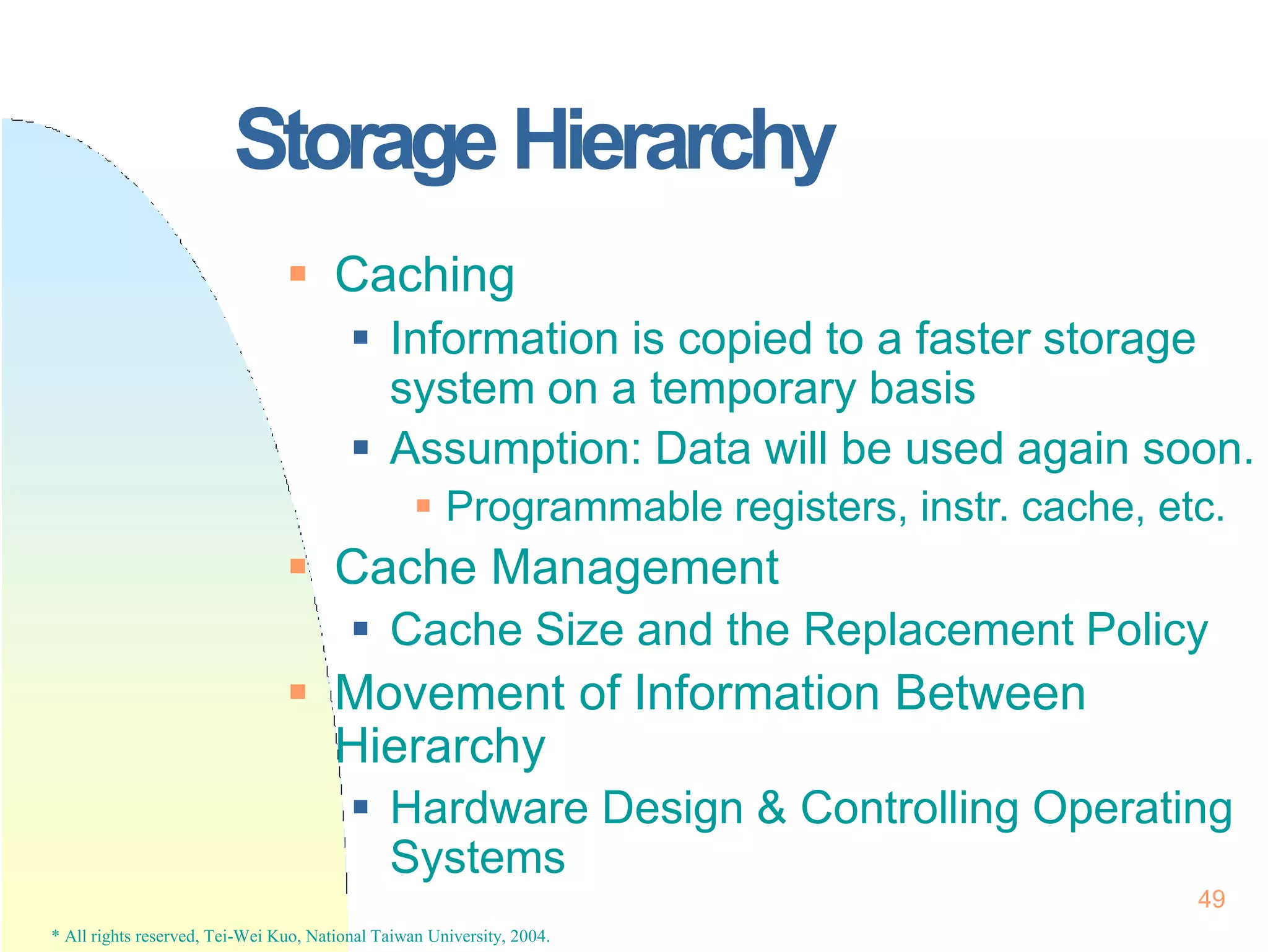 Storage Hierarchy

- Caching
  - Information is copied to a faster storage system on a temporary basis
  - Assumption: Data will be used again soon.
    - Programmable registers, instr. cache, etc.
- Cache Management
  - Cache Size and the Replacement Policy
- Movement of Information Between Hierarchy
  - Hardware Design & Controlling Operating Systems

49

* All rights reserved, Tei-Wei Kuo, National Taiwan University, 2004.